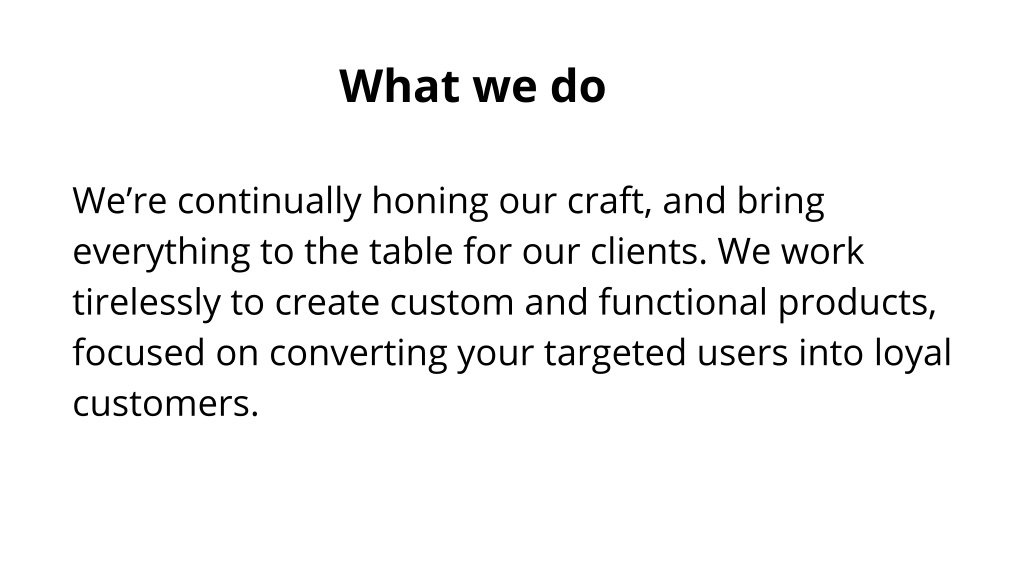 What we do

We’re continually honing our craft, and bring everything to the table for our clients. We work tirelessly to create custom and functional products, focused on converting your targeted users into loyal customers.